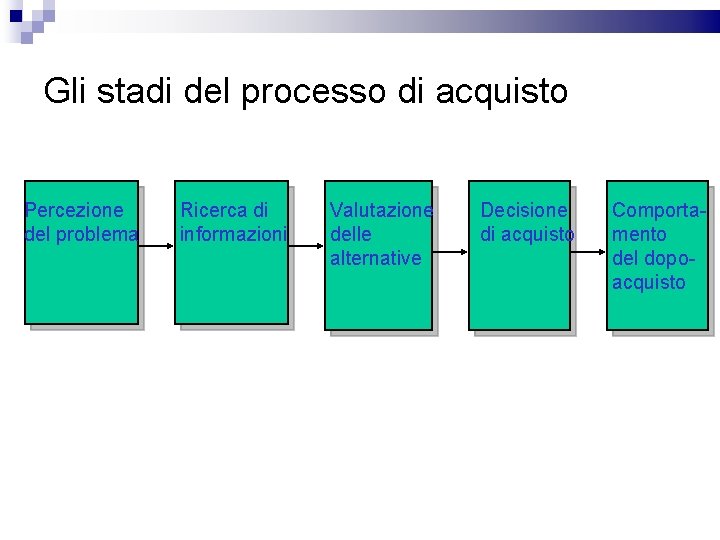 Gli stadi del processo di acquisto

Percezione del problema

Ricerca di informazioni

Valutazione delle alternative

Decisione di acquisto

Comportamento del dopo-acquisto